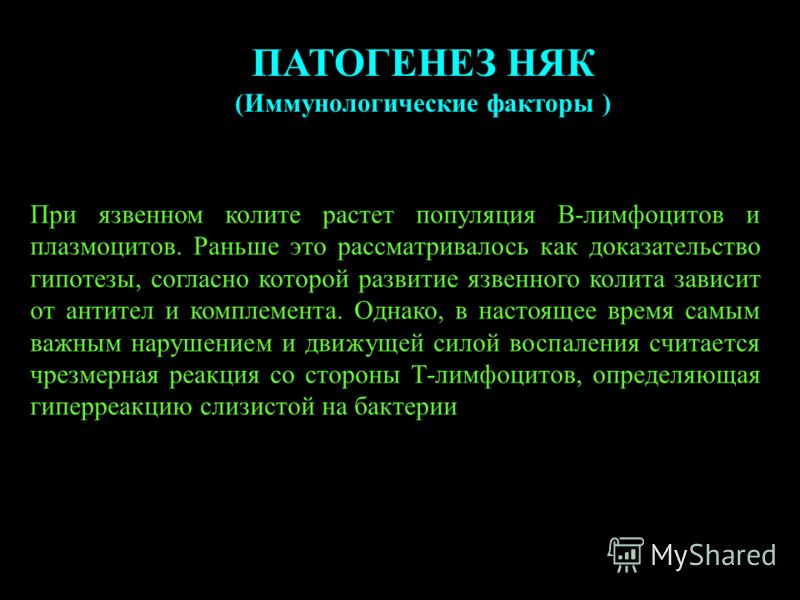 ПАТОГЕНЕЗ НЯК
(Иммунологические факторы )

При язвенном колите растет популяция В-лимфоцитов и плазмоцитов. Раньше это рассматривалось как доказательство гипотезы, согласно которой развитие язвенного колита зависит от антител и комплемента. Однако, в настоящее время самым важным нарушением и движущей силой воспаления считается чрезмерная реакция со стороны Т-лимфоцитов, определяющая гиперреакцию слизистой на бактерии

MyShared